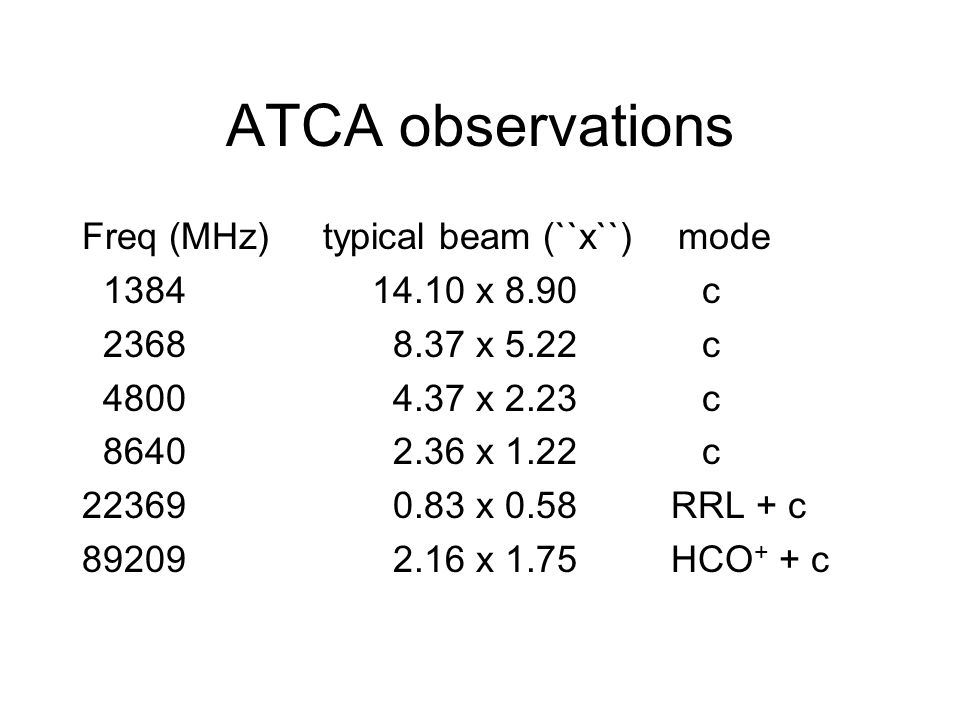 ATCA observations

| Freq (MHz) | typical beam (``x``) | mode |
|---|---|---|
| 1384 | 14.10 x 8.90 | c |
| 2368 | 8.37 x 5.22 | c |
| 4800 | 4.37 x 2.23 | c |
| 8640 | 2.36 x 1.22 | c |
| 22369 | 0.83 x 0.58 | RRL + c |
| 89209 | 2.16 x 1.75 | $HCO^+$ + c |